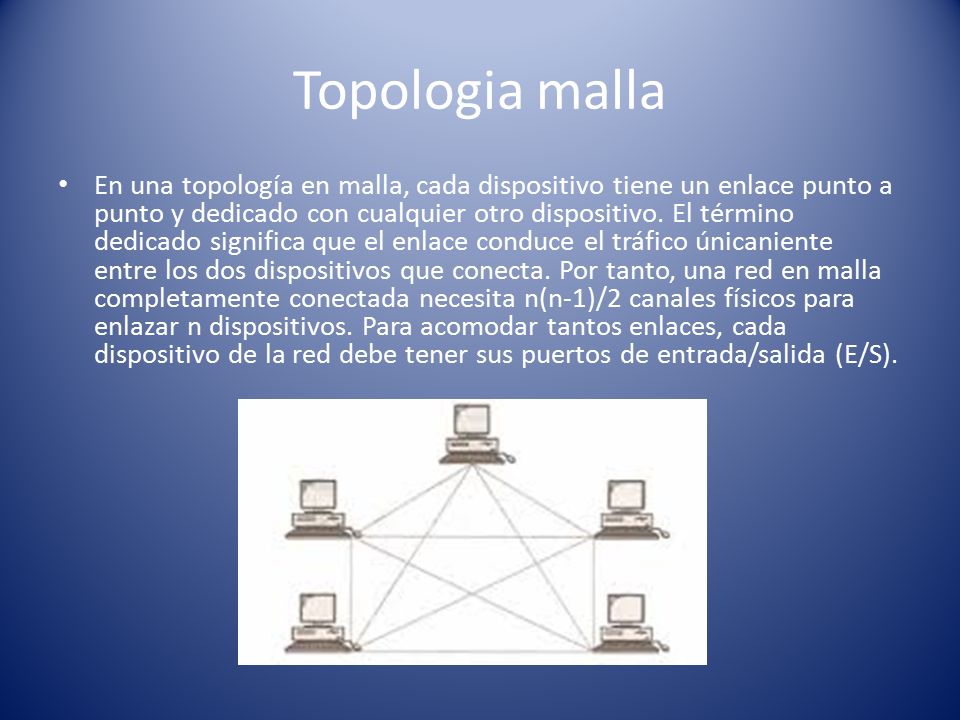 Topologia malla

• En una topología en malla, cada dispositivo tiene un enlace punto a punto y dedicado con cualquier otro dispositivo. El término dedicado significa que el enlace conduce el tráfico únicaniente entre los dos dispositivos que conecta. Por tanto, una red en malla completamente conectada necesita n(n-1)/2 canales físicos para enlazar n dispositivos. Para acomodar tantos enlaces, cada dispositivo de la red debe tener sus puertos de entrada/salida (E/S).